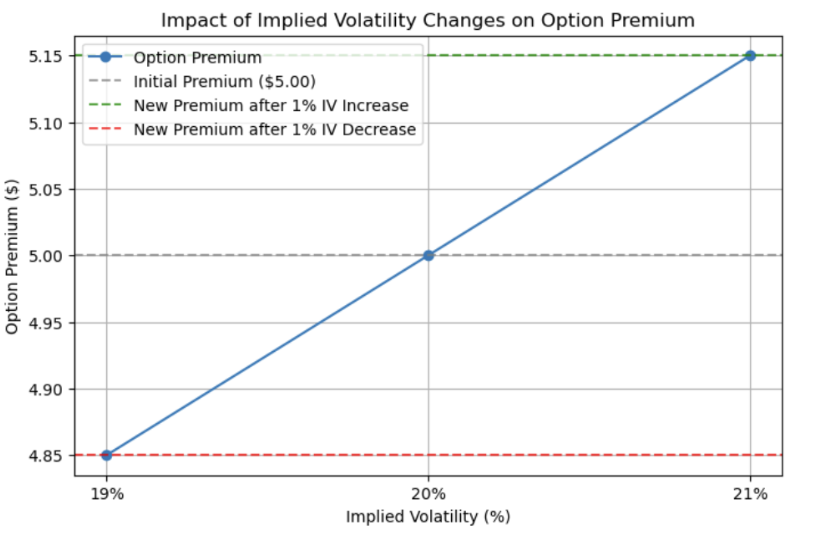 Impact of Implied Volatility Changes on Option Premium

Option Premium
Initial Premium ($5.00)
New Premium after 1% IV Increase
New Premium after 1% IV Decrease

Option Premium ($)

5.15
5.10
5.05
5.00
4.95
4.90
4.85

19%
20%
21%

Implied Volatility (%)